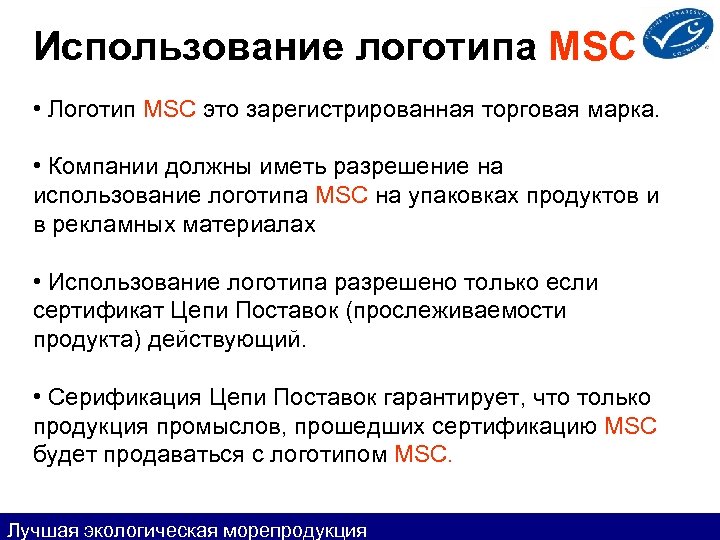 Использование логотипа MSC

• Логотип MSC это зарегистрированная торговая марка.

• Компании должны иметь разрешение на использование логотипа MSC на упаковках продуктов и в рекламных материалах

• Использование логотипа разрешено только если сертификат Цепи Поставок (прослеживаемости продукта) действующий.

• Серификация Цепи Поставок гарантирует, что только продукция промыслов, прошедших сертификацию MSC будет продаваться с логотипом MSC.

Лучшая экологическая морепродукция